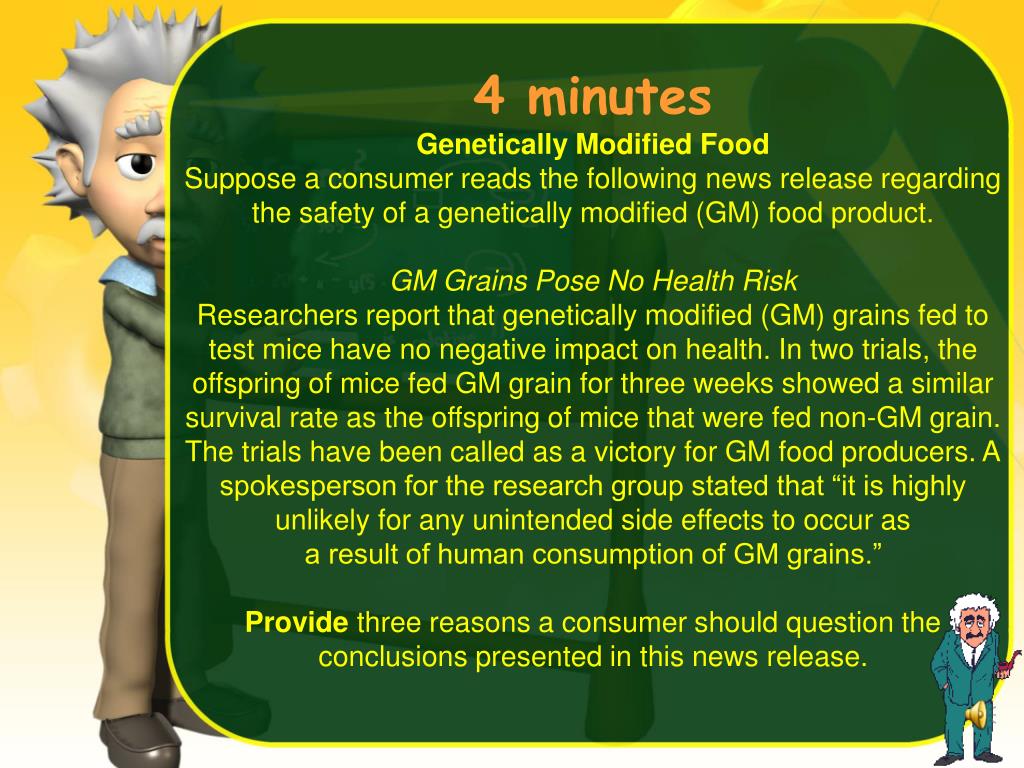 4 minutes
Genetically Modified Food
Suppose a consumer reads the following news release regarding the safety of a genetically modified (GM) food product.

GM Grains Pose No Health Risk
Researchers report that genetically modified (GM) grains fed to test mice have no negative impact on health. In two trials, the offspring of mice fed GM grain for three weeks showed a similar survival rate as the offspring of mice that were fed non-GM grain. The trials have been called as a victory for GM food producers. A spokesperson for the research group stated that “it is highly unlikely for any unintended side effects to occur as a result of human consumption of GM grains.”

Provide three reasons a consumer should question the conclusions presented in this news release.